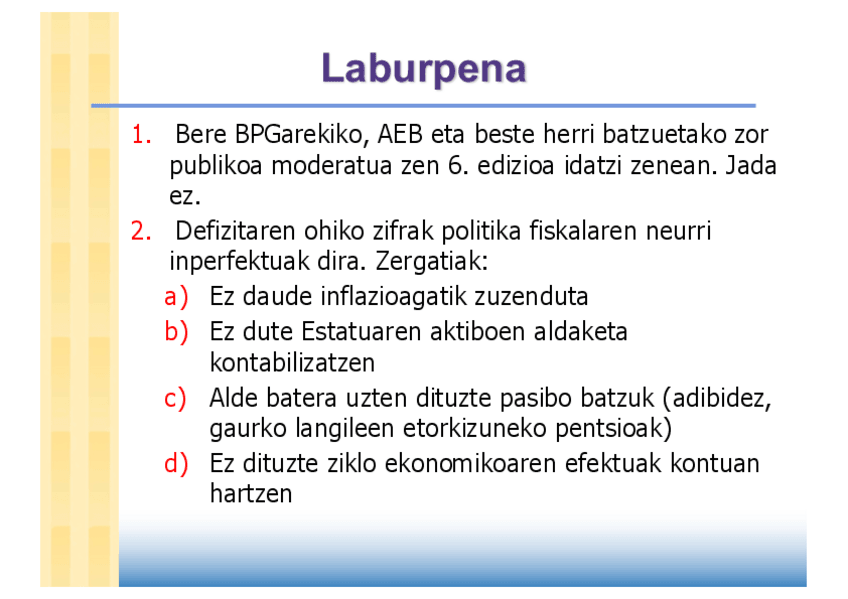 Laburpena

1. Bere BPGarekiko, AEB eta beste herri batzuetako zor publikoa moderatua zen 6. edizioa idatzi zenean. Jada ez.
2. Defizitaren ohiko zifrak politika fiskalaren neurri inperfektuak dira. Zergatiak:
a) Ez daude inflazioagatik zuzenduta
b) Ez dute Estatuaren aktiboen aldaketa kontabilizatzen
c) Alde batera uzten dituzte pasibo batzuk (adibidez, gaurko langileen etorkizuneko pentsioak)
d) Ez dituzte ziklo ekonomikoaren efektuak kontuan hartzen